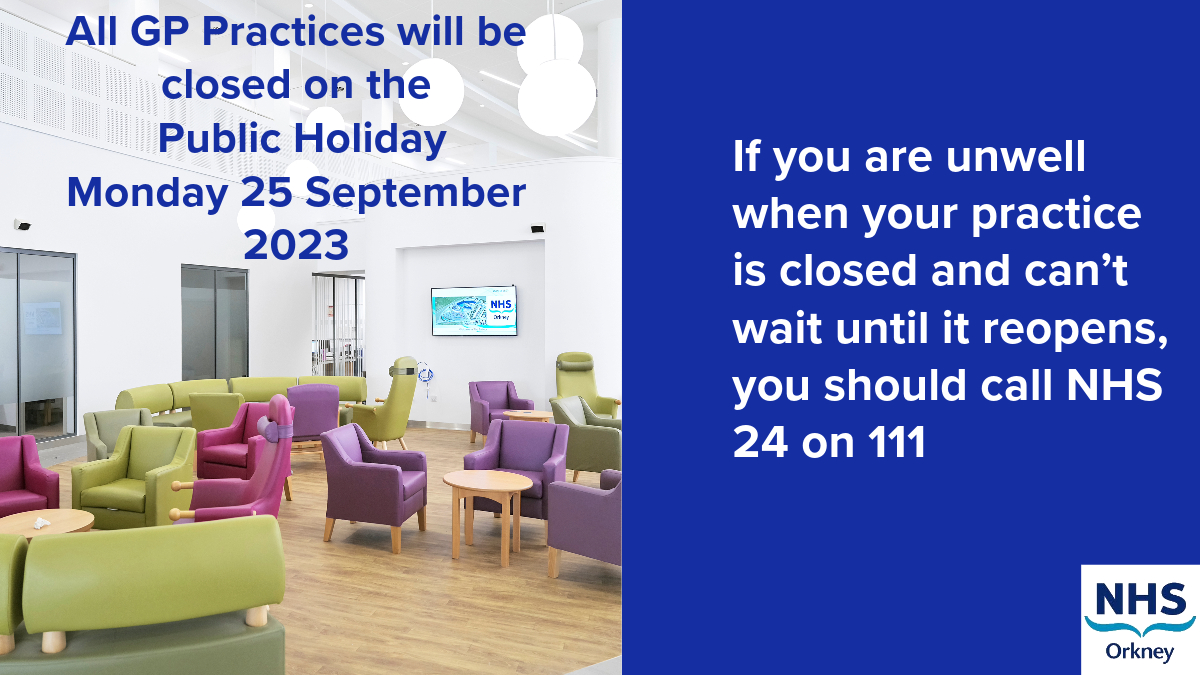 All GP Practices will be closed on the Public Holiday Monday 25 September 2023

NHS Orkney

If you are unwell when your practice is closed and can't wait until it reopens, you should call NHS 24 on 111

NHS Orkney